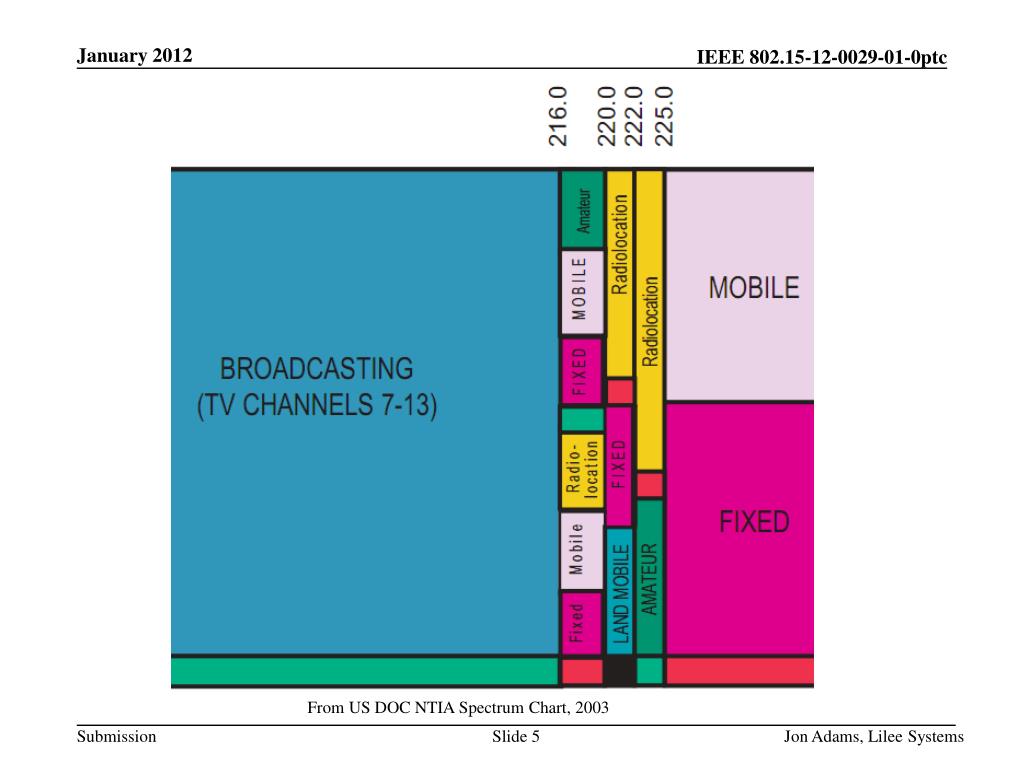 January 2012

IEEE 802.15-12-0029-01-0ptc

216.0 220.0 222.0 225.0

BROADCASTING (TV CHANNELS 7-13)

Amateur

MOBILE

FIXED

Radio-location

Mobile

Fixed

Radiolocation

FIXED

LAND MOBILE

Radiolocation

AMATEUR

MOBILE

FIXED

From US DOC NTIA Spectrum Chart, 2003

Submission

Slide 5

Jon Adams, Lilee Systems